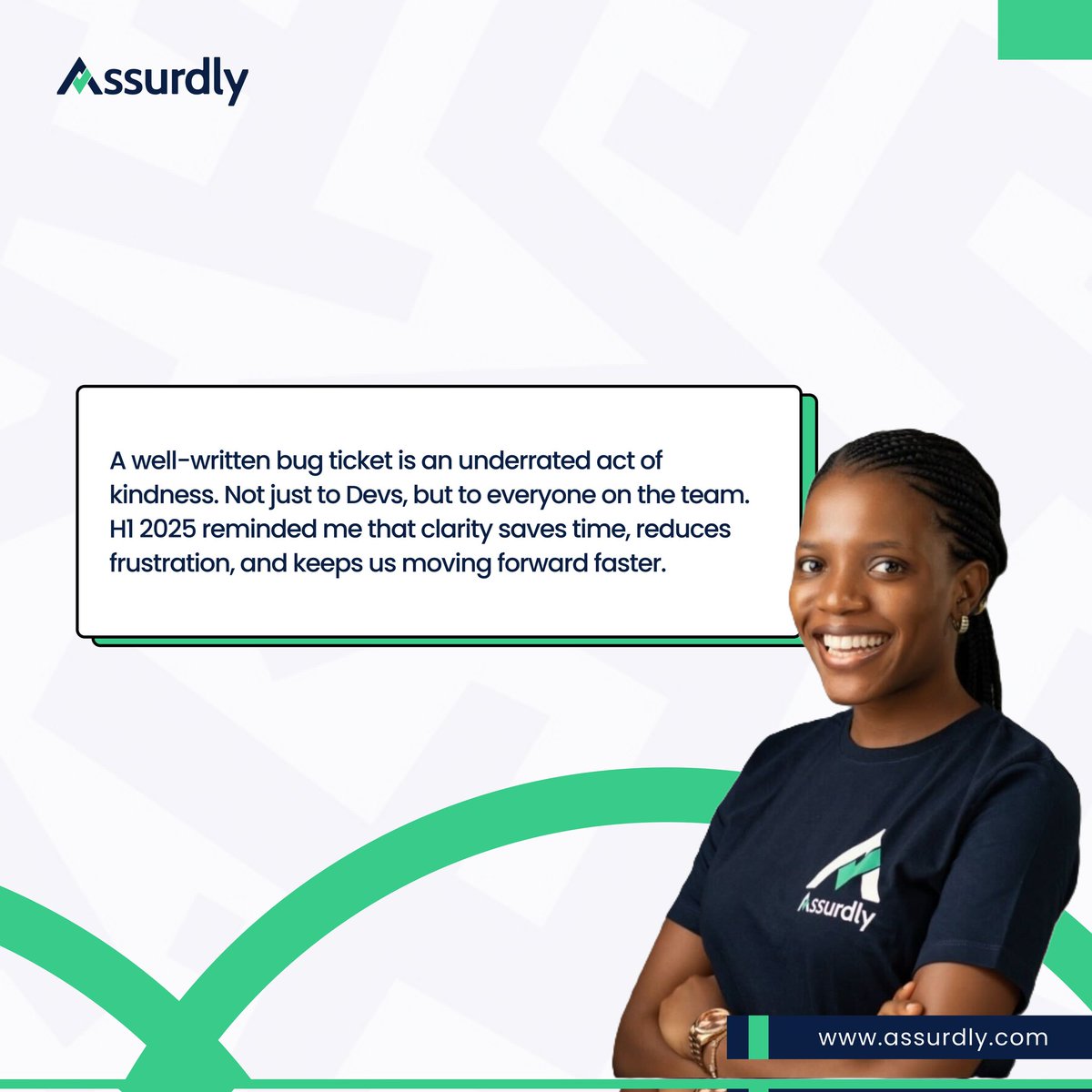 Assurdly

A well-written bug ticket is an underrated act of kindness. Not just to Devs, but to everyone on the team. H1 2025 reminded me that clarity saves time, reduces frustration, and keeps us moving forward faster.

Assurdly

www.assurdly.com